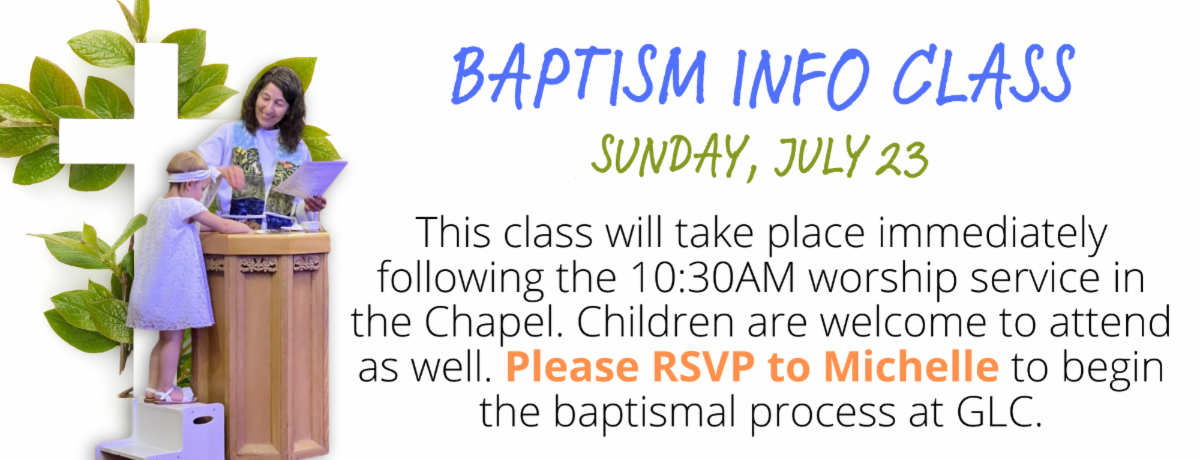 BAPTISM INFO CLASS

SUNDAY, JULY 23

This class will take place immediately following the 10:30AM worship service in the Chapel. Children are welcome to attend as well. Please RSVP to Michelle to begin the baptismal process at GLC.